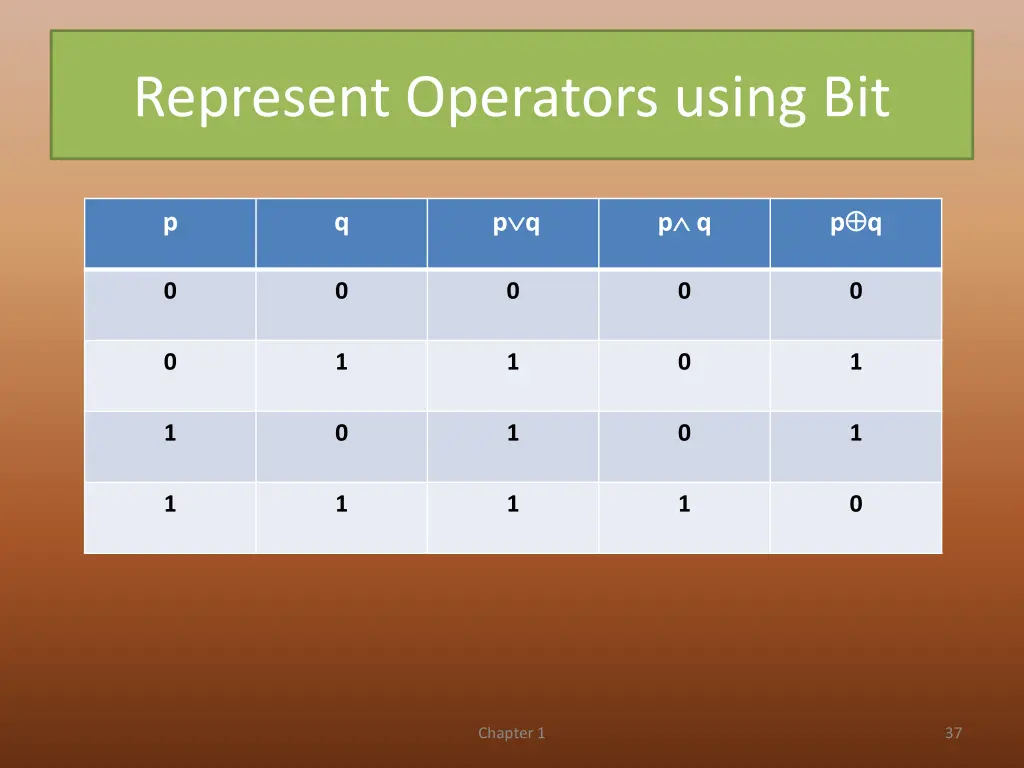 Represent Operators using Bit

| p | q | $p \vee q$ | $p \wedge q$ | $p \oplus q$ |
|---|---|---|---|---|
| 0 | 0 | 0 | 0 | 0 |
| 0 | 1 | 1 | 0 | 1 |
| 1 | 0 | 1 | 0 | 1 |
| 1 | 1 | 1 | 1 | 0 |

Chapter 1

37